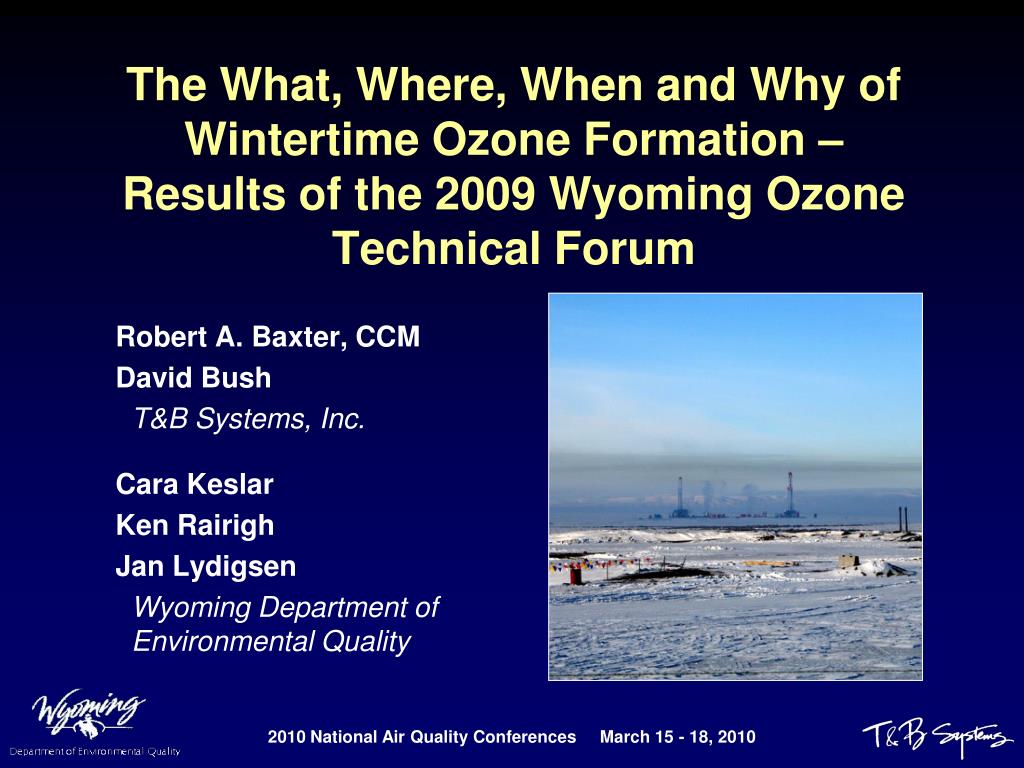 The What, Where, When and Why of Wintertime Ozone Formation – Results of the 2009 Wyoming Ozone Technical Forum

Robert A. Baxter, CCM
David Bush
T&B Systems, Inc.

Cara Keslar
Ken Rairigh
Jan Lydigsen
Wyoming Department of Environmental Quality

Wyoming
Department of Environmental Quality

2010 National Air Quality Conferences March 15 - 18, 2010

T&B Systems